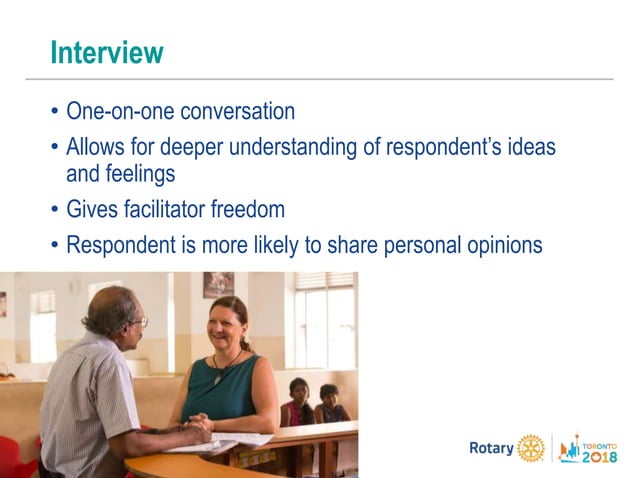 Interview

• One-on-one conversation
• Allows for deeper understanding of respondent's ideas and feelings
• Gives facilitator freedom
• Respondent is more likely to share personal opinions

Rotary
TORONTO 2018